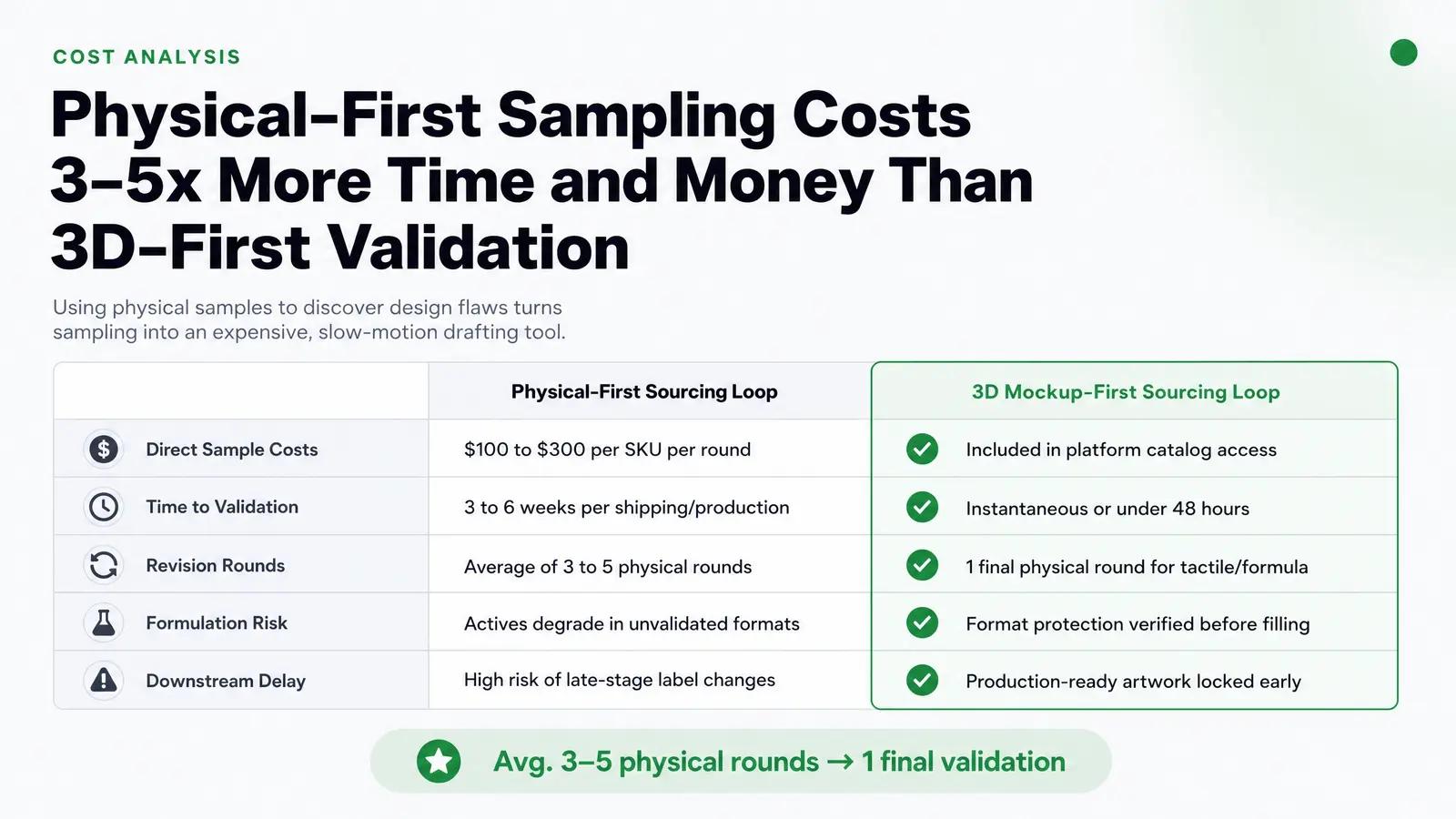 COST ANALYSIS

Physical-First Sampling Costs 3–5x More Time and Money Than 3D-First Validation

Using physical samples to discover design flaws turns sampling into an expensive, slow-motion drafting tool.

| | Physical-First Sourcing Loop | 3D Mockup-First Sourcing Loop |
|---|---|---|
| Direct Sample Costs | \$100 to \$300 per SKU per round | Included in platform catalog access |
| Time to Validation | 3 to 6 weeks per shipping/production | Instantaneous or under 48 hours |
| Revision Rounds | Average of 3 to 5 physical rounds | 1 final physical round for tactile/formula |
| Formulation Risk | Actives degrade in unvalidated formats | Format protection verified before filling |
| Downstream Delay | High risk of late-stage label changes | Production-ready artwork locked early |

Avg. 3–5 physical rounds → 1 final validation